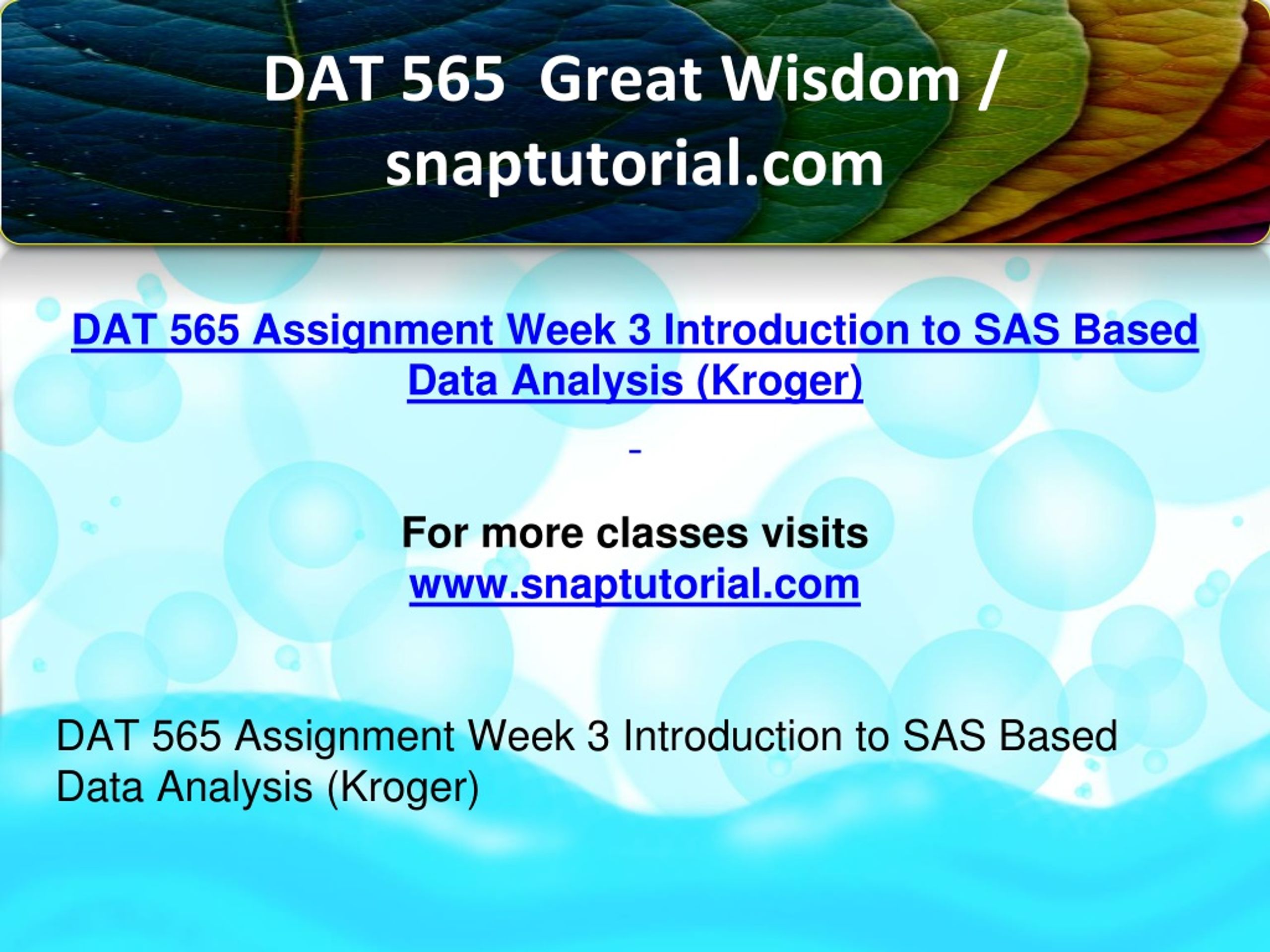 DAT 565 Great Wisdom / snaptutorial.com

DAT 565 Assignment Week 3 Introduction to SAS Based Data Analysis (Kroger)

For more classes visits www.snaptutorial.com

DAT 565 Assignment Week 3 Introduction to SAS Based Data Analysis (Kroger)